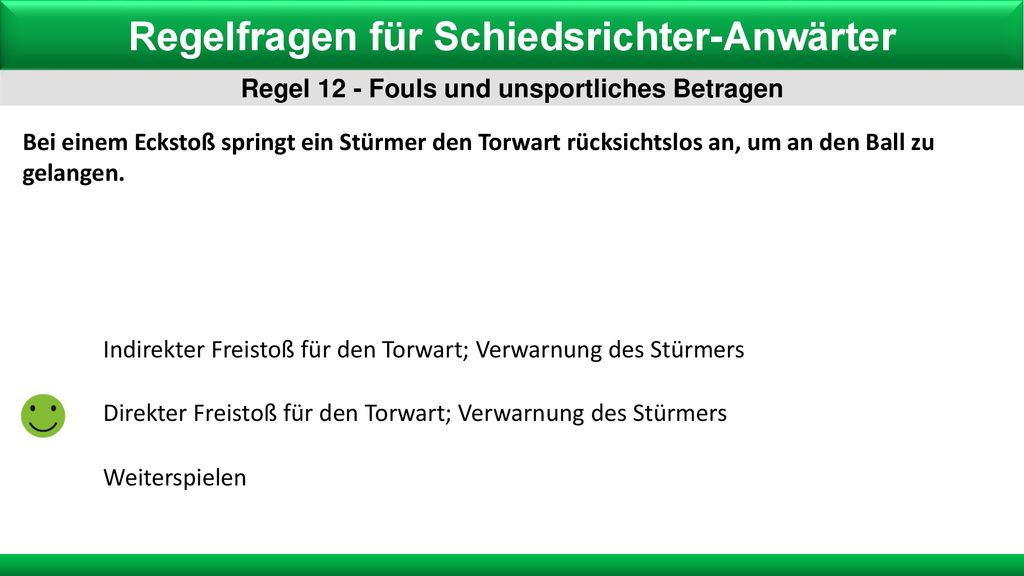 Regelfragen für Schiedsrichter-Anwärter

Regel 12 - Fouls und unsportliches Betragen

Bei einem Eckstoß springt ein Stürmer den Torwart rücksichtslos an, um an den Ball zu gelangen.

Indirekter Freistoß für den Torwart; Verwarnung des Stürmers

Direkter Freistoß für den Torwart; Verwarnung des Stürmers

Weiterspielen